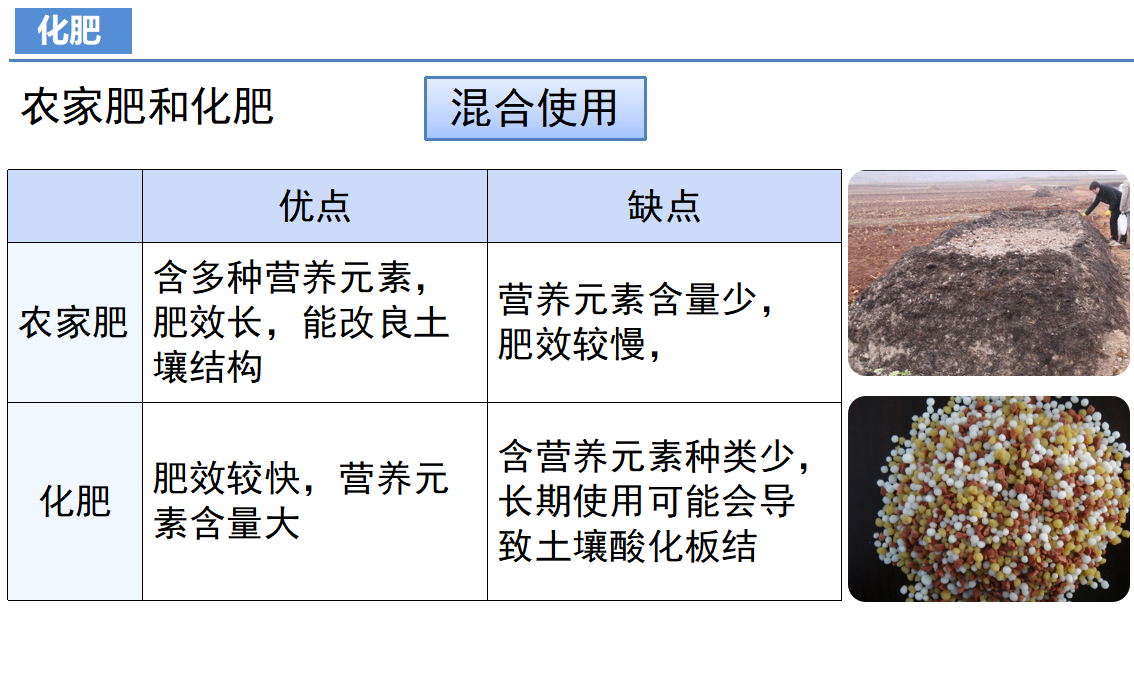 化肥

农家肥和化肥

混合使用

|  | 优点 | 缺点 |
|---|---|---|
| 农家肥 | 含多种营养元素，肥效长，能改良土壤结构 | 营养元素含量少，肥效较慢， |
| 化肥 | 肥效较快，营养元素含量大 | 含营养元素种类少，长期使用可能会导致土壤酸化板结 |